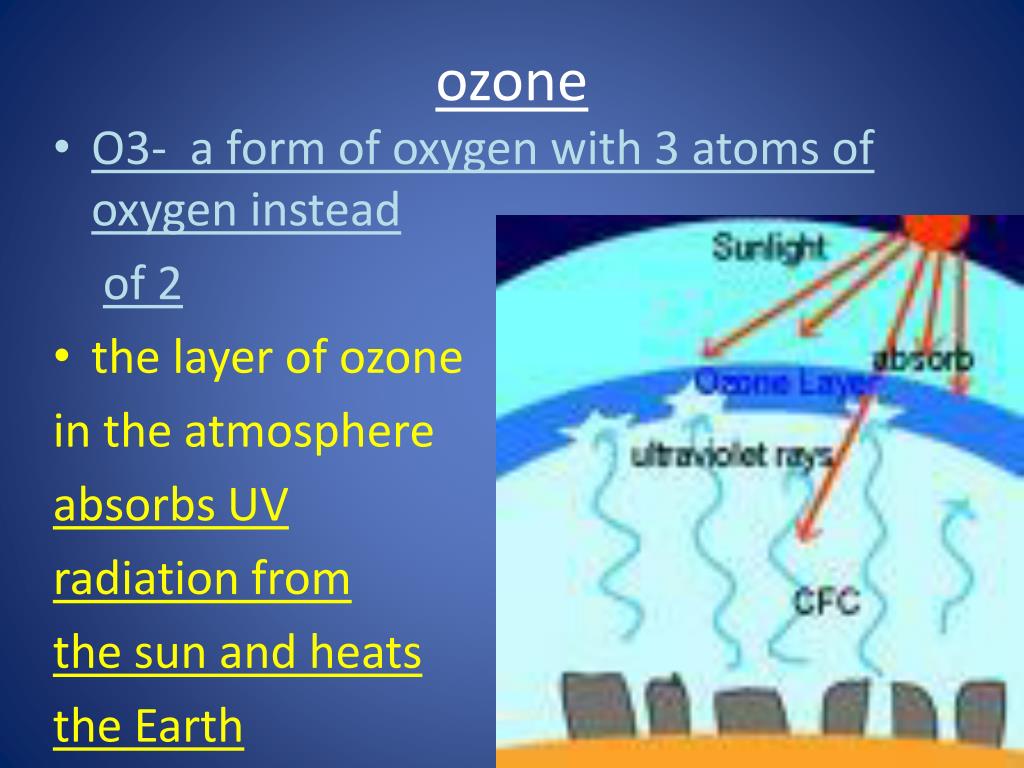 ozone

• O3- a form of oxygen with 3 atoms of oxygen instead of 2

• the layer of ozone in the atmosphere absorbs UV radiation from the sun and heats the Earth

Sunlight
absorb
Ozone Layer
ultraviolet rays
CFC